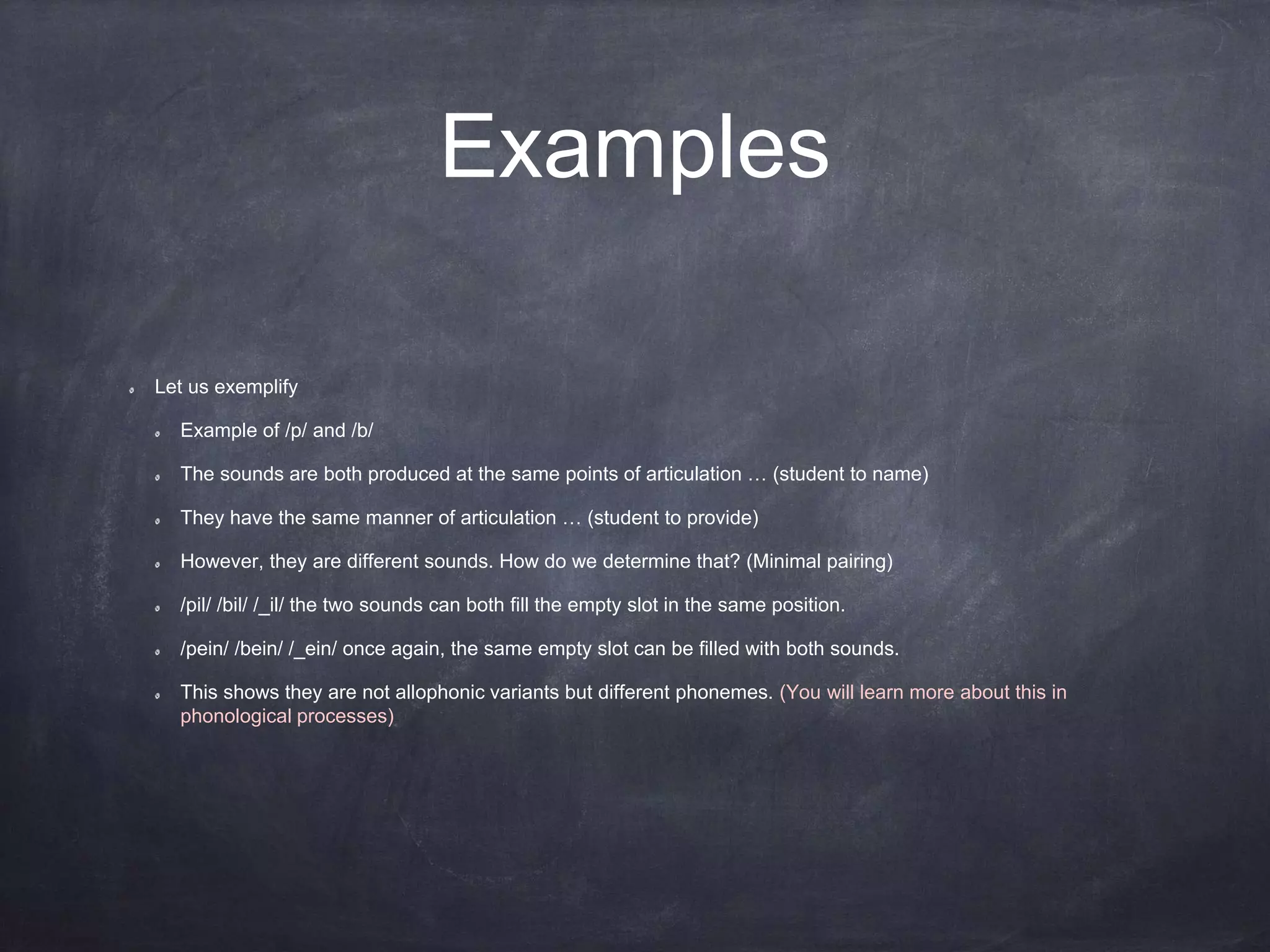 Examples

Let us exemplify

Example of /p/ and /b/

The sounds are both produced at the same points of articulation … (student to name)

They have the same manner of articulation … (student to provide)

However, they are different sounds. How do we determine that? (Minimal pairing)

/pil/ /bil/ /_il/ the two sounds can both fill the empty slot in the same position.

/pein/ /bein/ /_ein/ once again, the same empty slot can be filled with both sounds.

This shows they are not allophonic variants but different phonemes. (You will learn more about this in phonological processes)